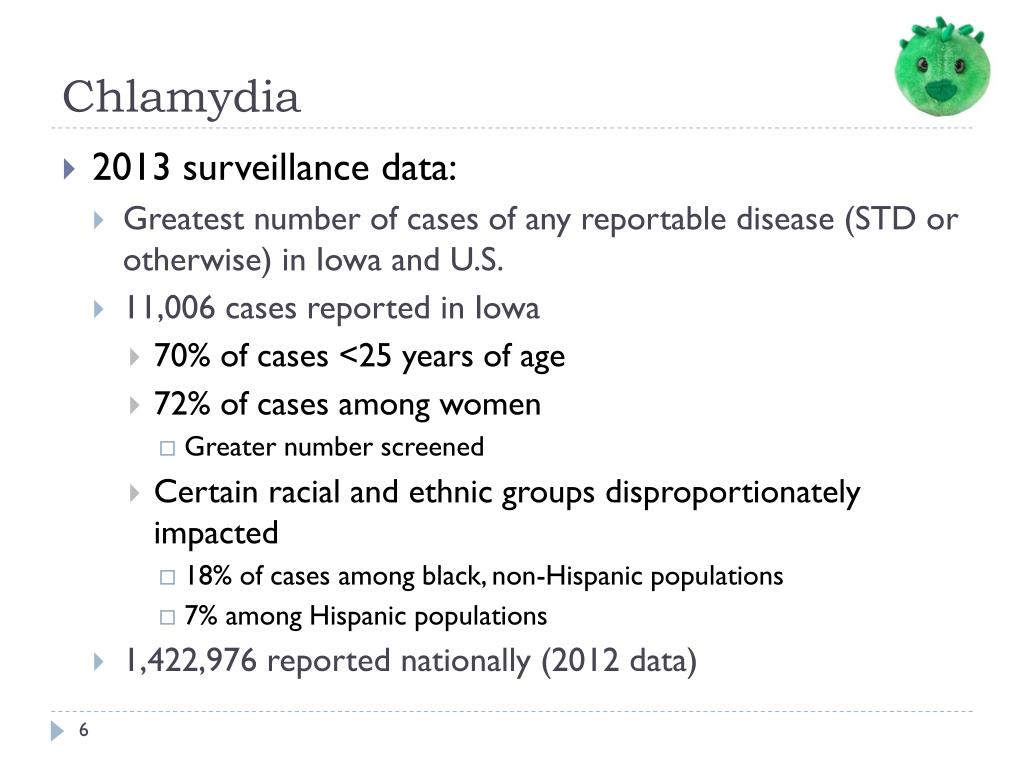 Chlamydia

2013 surveillance data:

Greatest number of cases of any reportable disease (STD or otherwise) in Iowa and U.S.

11,006 cases reported in Iowa

70% of cases <25 years of age

72% of cases among women

Greater number screened

Certain racial and ethnic groups disproportionately impacted

18% of cases among black, non-Hispanic populations

7% among Hispanic populations

1,422,976 reported nationally (2012 data)

6